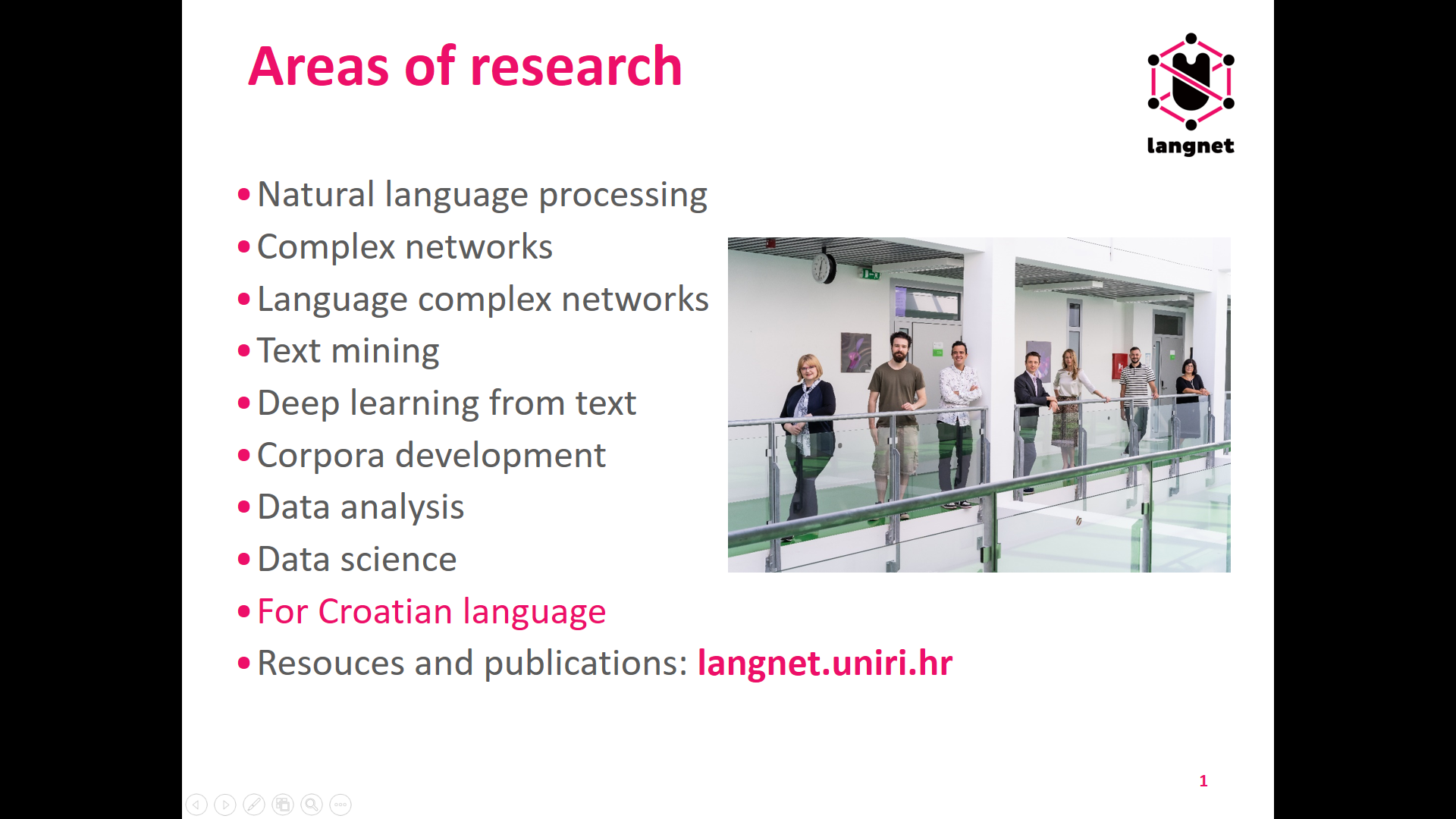 Areas of research

langnet

• Natural language processing
• Complex networks
• Language complex networks
• Text mining
• Deep learning from text
• Corpora development
• Data analysis
• Data science
• For Croatian language
• Resouces and publications: langnet.uniri.hr

1